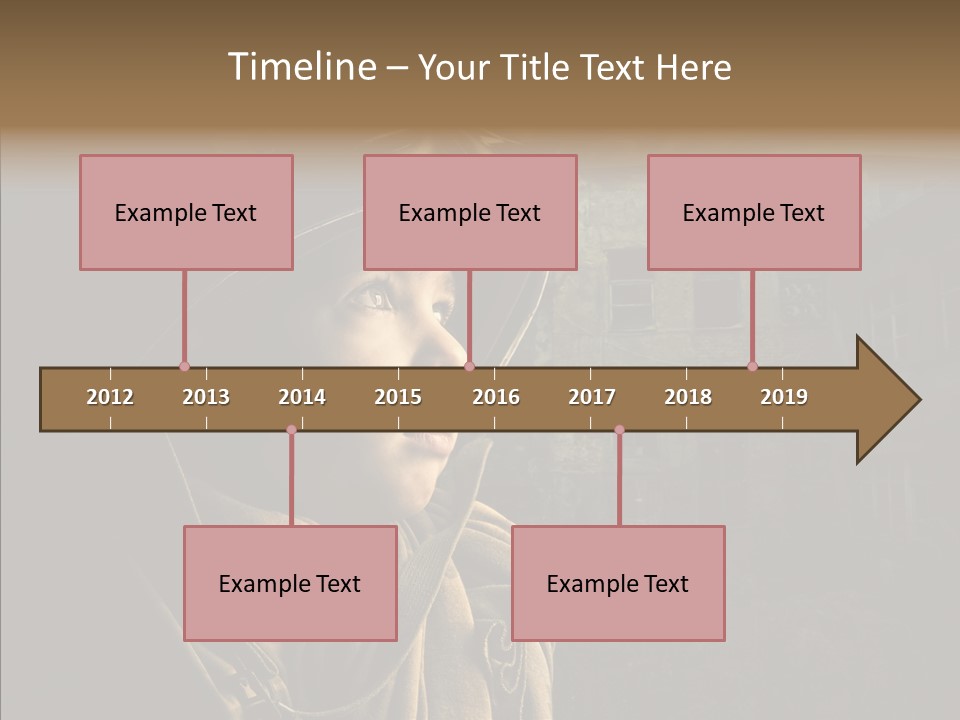 Timeline – Your Title Text Here

Example Text

Example Text

Example Text

2012 2013 2014 2015 2016 2017 2018 2019

Example Text

Example Text